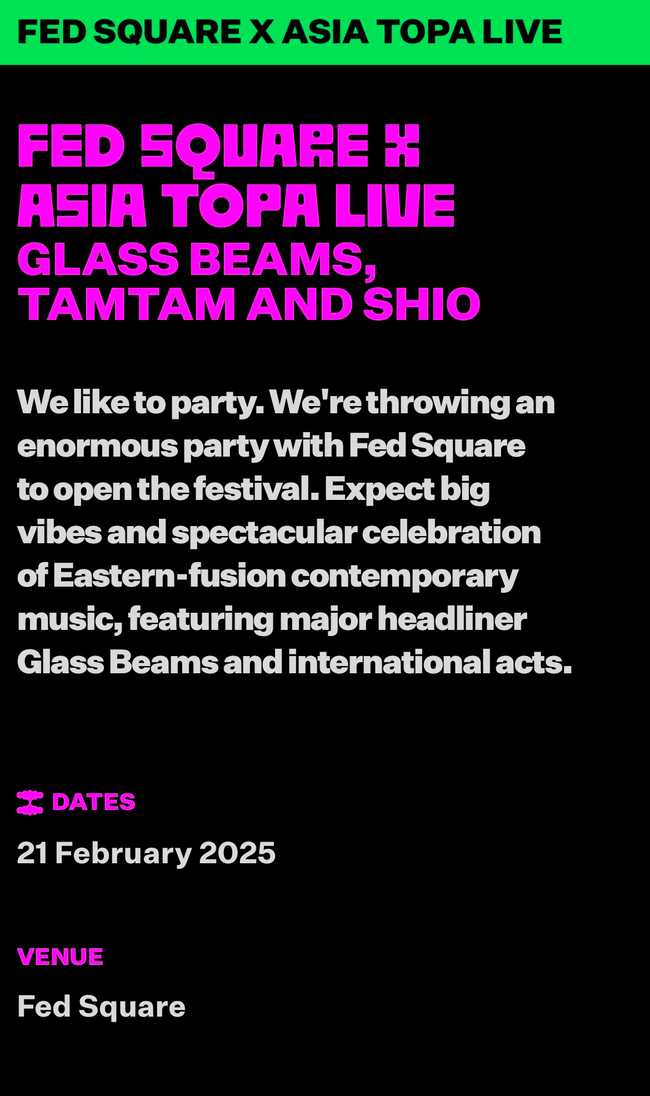 FED SQUARE X ASIA TOPA LIVE

FED SQUARE X ASIA TOPA LIVE
GLASS BEAMS, TAMTAM AND SHIO

We like to party. We're throwing an enormous party with Fed Square to open the festival. Expect big vibes and spectacular celebration of Eastern-fusion contemporary music, featuring major headliner Glass Beams and international acts.

DATES
21 February 2025

VENUE
Fed Square